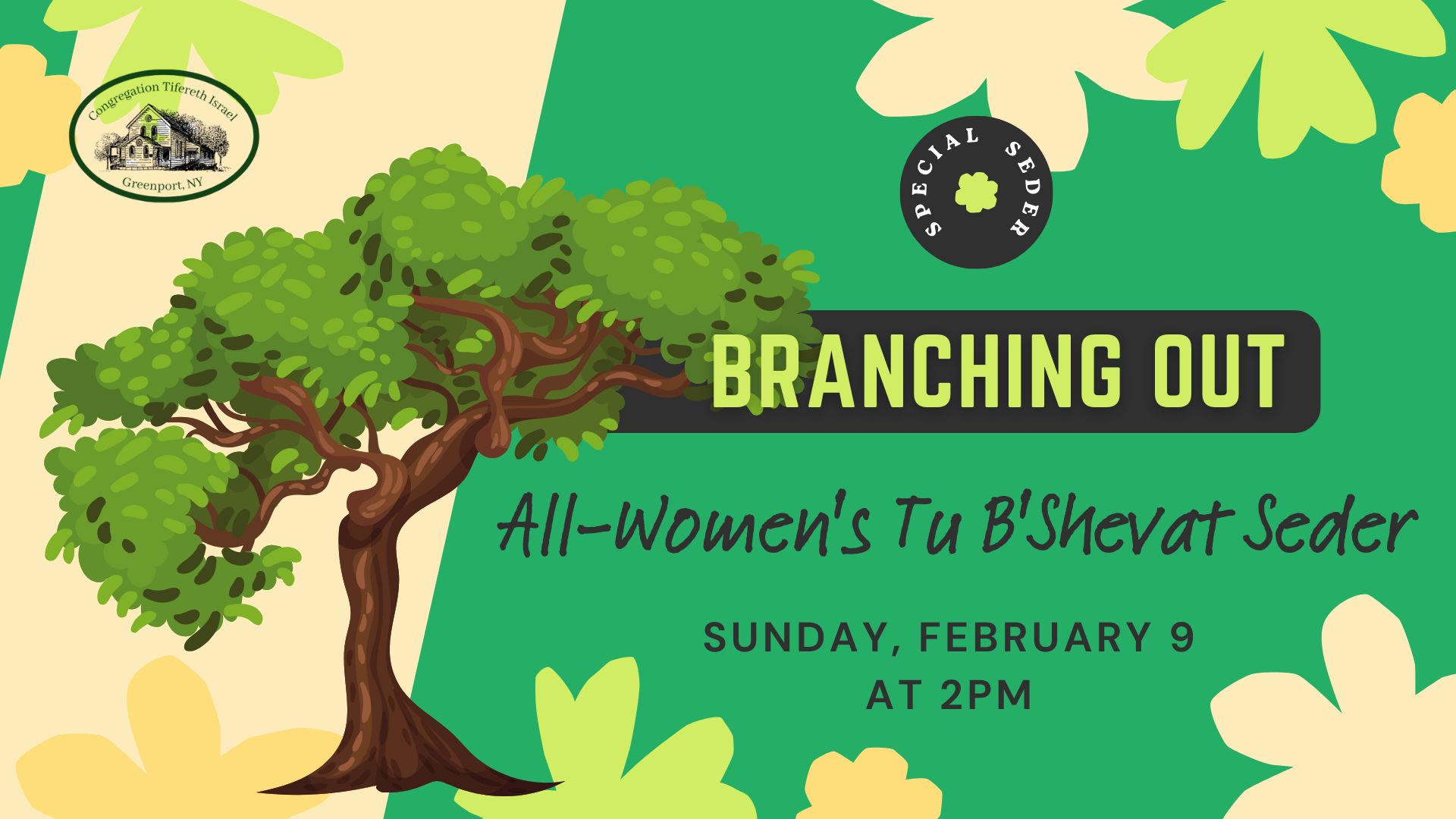 Congregation Tifereth Israel
Greenport, NY

SPECIAL SEDER

BRANCHING OUT

All-Women's Tu B'Shevat Seder

SUNDAY, FEBRUARY 9
AT 2PM